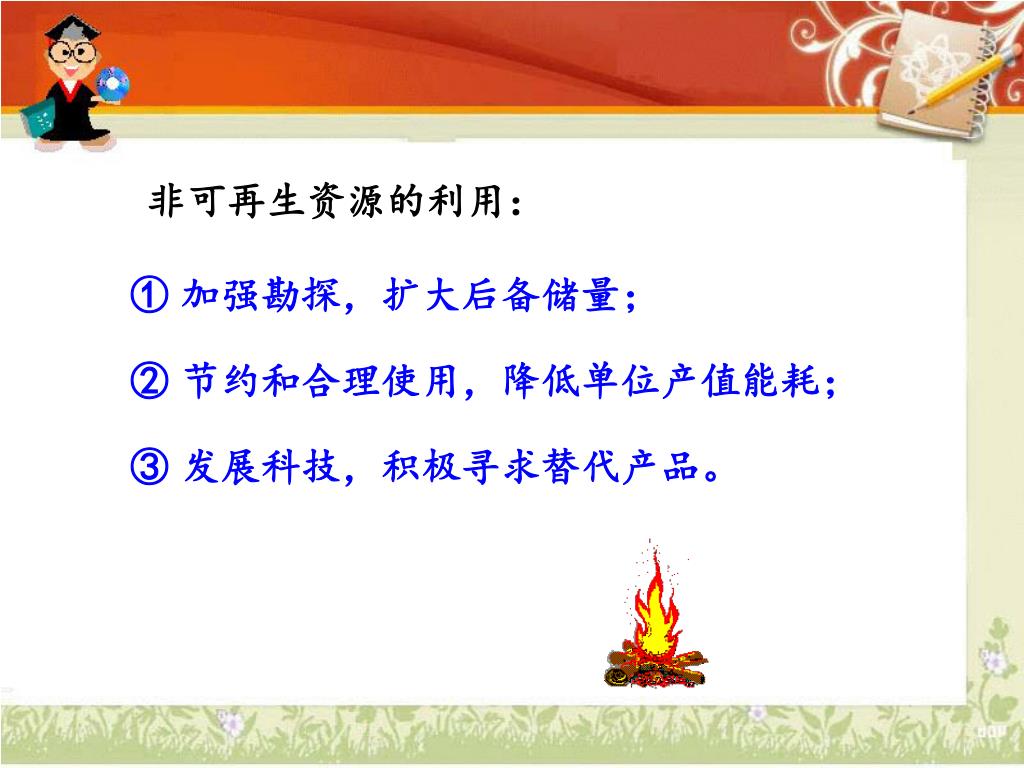 非可再生资源的利用：

① 加强勘探，扩大后备储量；

② 节约和合理使用，降低单位产值能耗；

③ 发展科技，积极寻求替代产品。